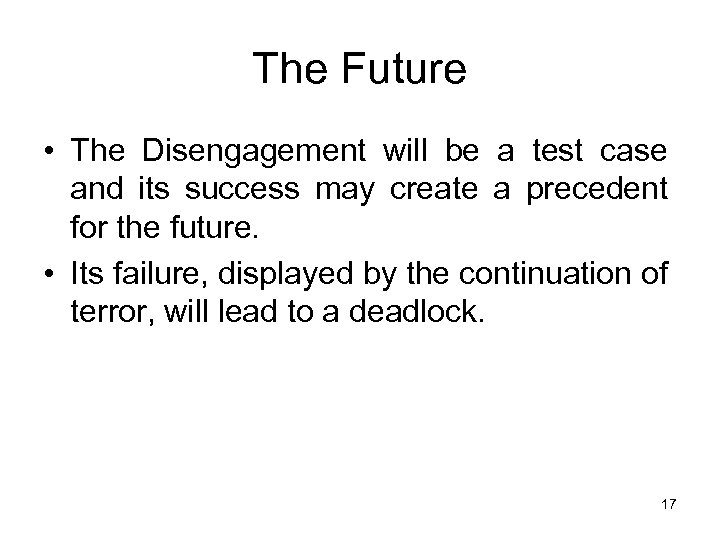 The Future

• The Disengagement will be a test case and its success may create a precedent for the future.

• Its failure, displayed by the continuation of terror, will lead to a deadlock.

17